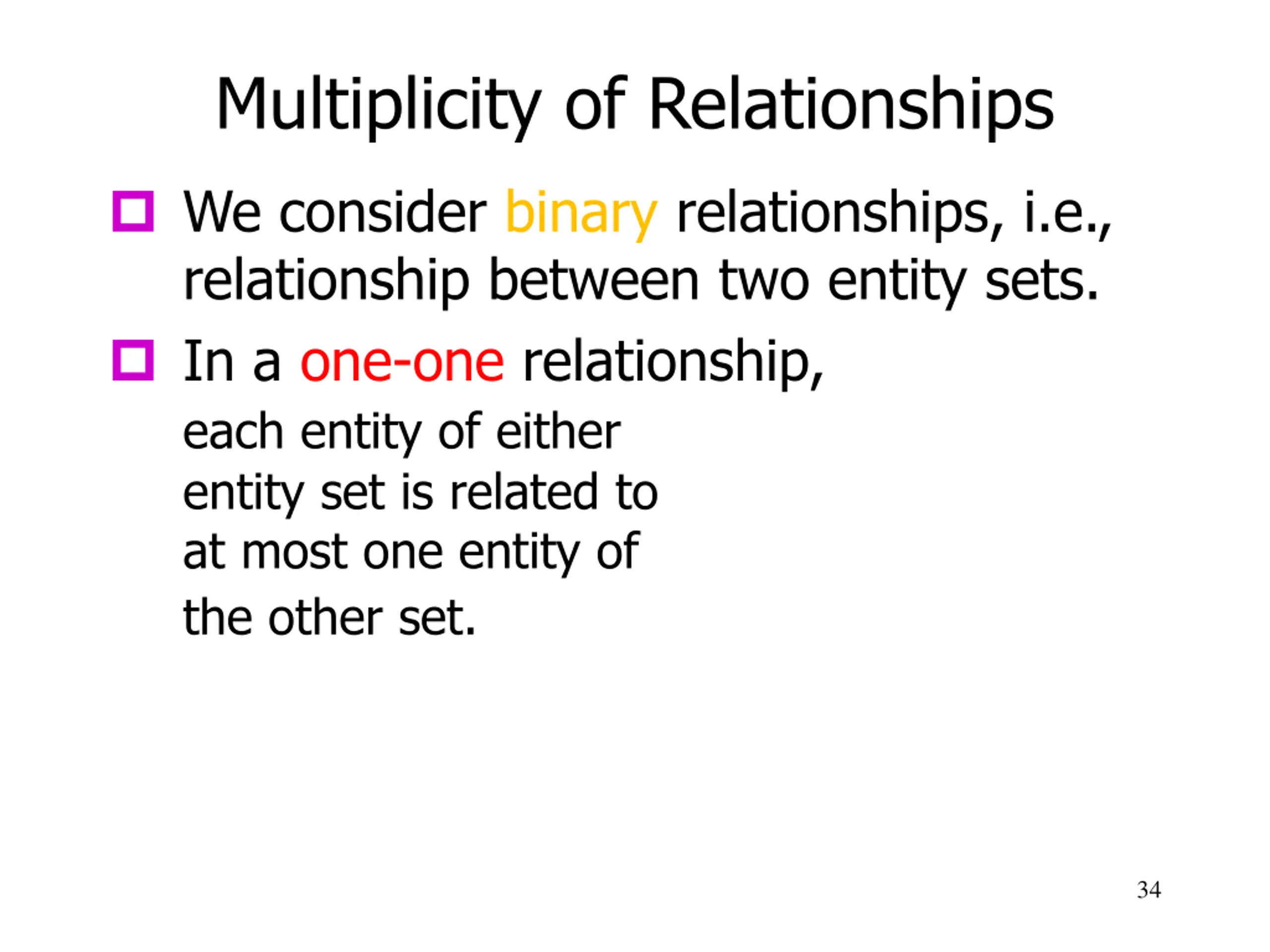 Multiplicity of Relationships

We consider binary relationships, i.e., relationship between two entity sets.

In a one-one relationship,
each entity of either entity set is related to at most one entity of the other set.

34